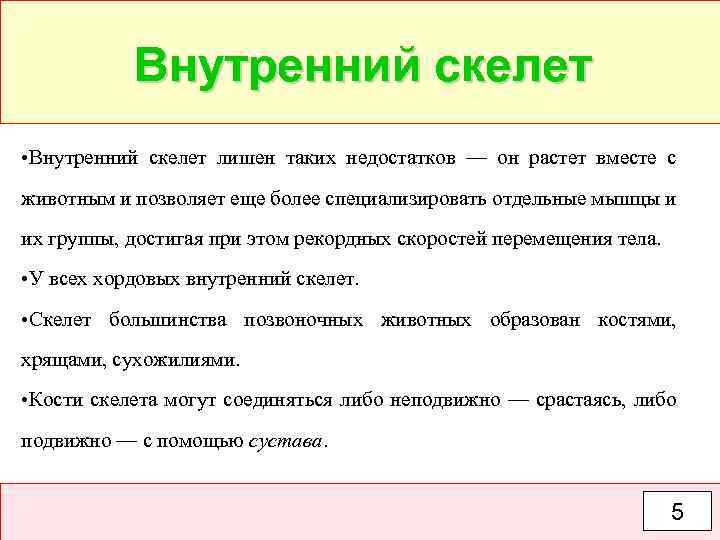 Внутренний скелет

•Внутренний скелет лишен таких недостатков — он растет вместе с животным и позволяет еще более специализировать отдельные мышцы и их группы, достигая при этом рекордных скоростей перемещения тела.

•У всех хордовых внутренний скелет.

•Скелет большинства позвоночных животных образован костями, хрящами, сухожилиями.

•Кости скелета могут соединяться либо неподвижно — срастаясь, либо подвижно — с помощью сустава.

5